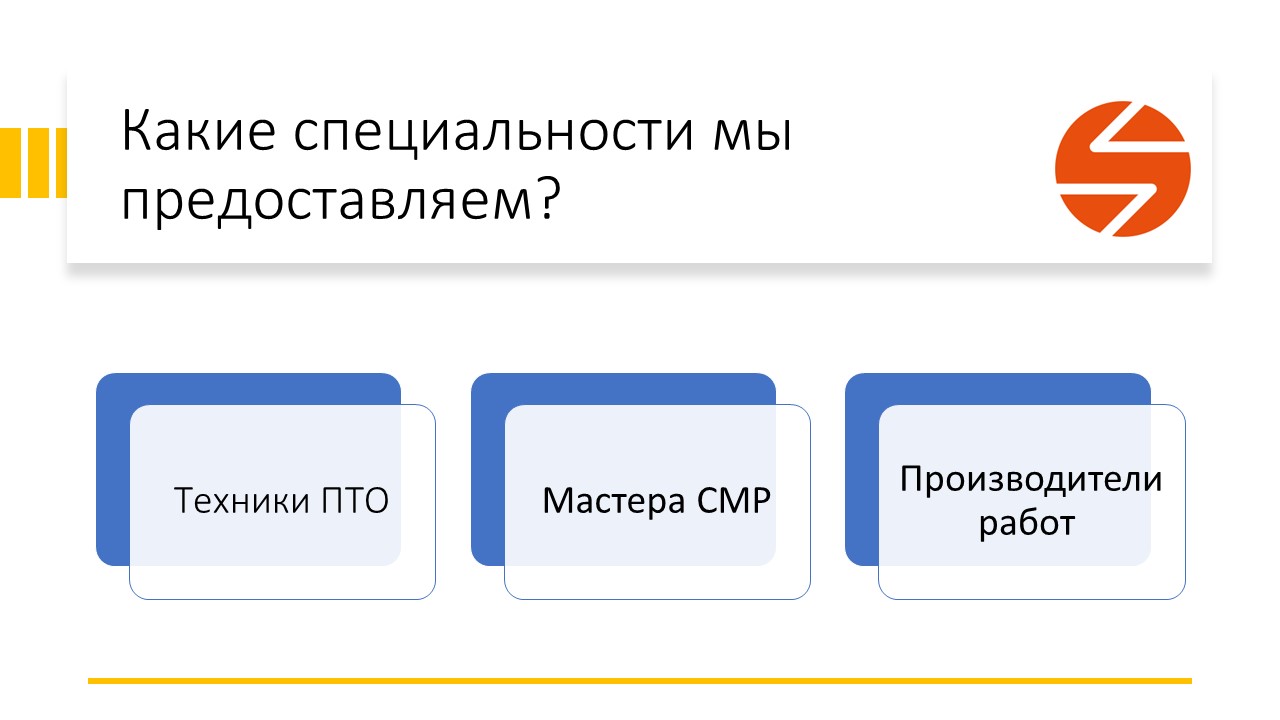 Какие специальности мы предоставляем?

Техники ПТО

Мастера СМР

Производители работ